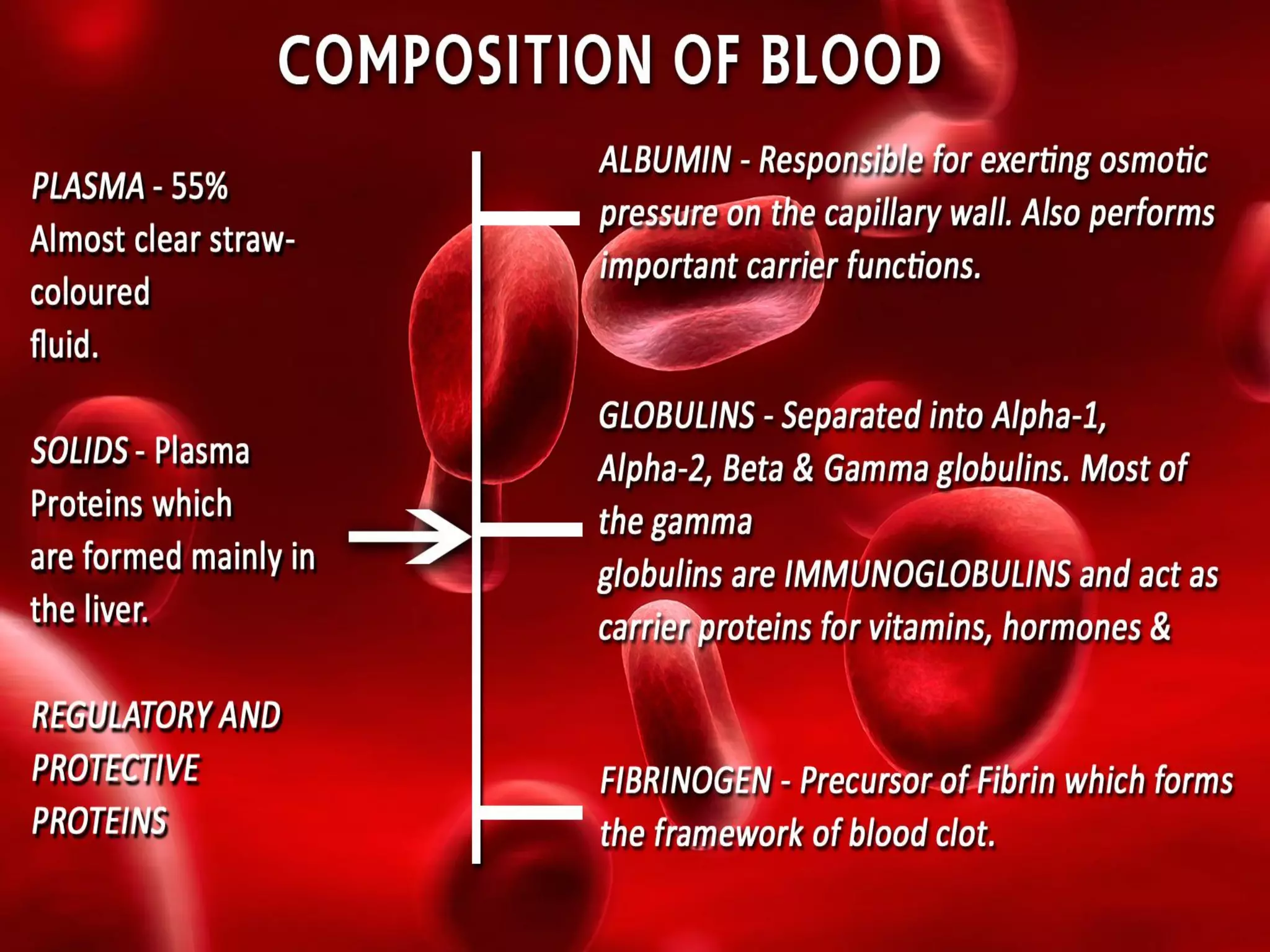 COMPOSITION OF BLOOD

PLASMA - 55%
Almost clear straw-coloured
fluid.

SOLIDS - Plasma Proteins which
are formed mainly in the liver.

REGULATORY AND PROTECTIVE PROTEINS

ALBUMIN - Responsible for exerting osmotic pressure on the capillary wall. Also performs important carrier functions.

GLOBULINS - Separated into Alpha-1, Alpha-2, Beta & Gamma globulins. Most of the gamma
globulins are IMMUNOGLOBULINS and act as carrier proteins for vitamins, hormones &

FIBRINOGEN - Precursor of Fibrin which forms the framework of blood clot.